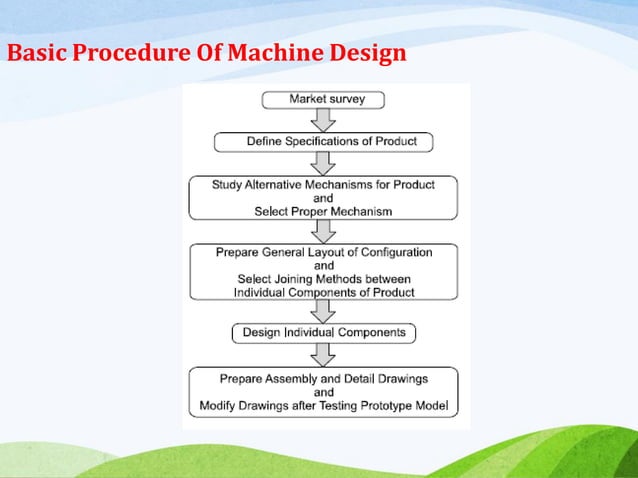 Basic Procedure Of Machine Design

Market survey

Define Specifications of Product

Study Alternative Mechanisms for Product
and
Select Proper Mechanism

Prepare General Layout of Configuration
and
Select Joining Methods between
Individual Components of Product

Design Individual Components

Prepare Assembly and Detail Drawings
and
Modify Drawings after Testing Prototype Model